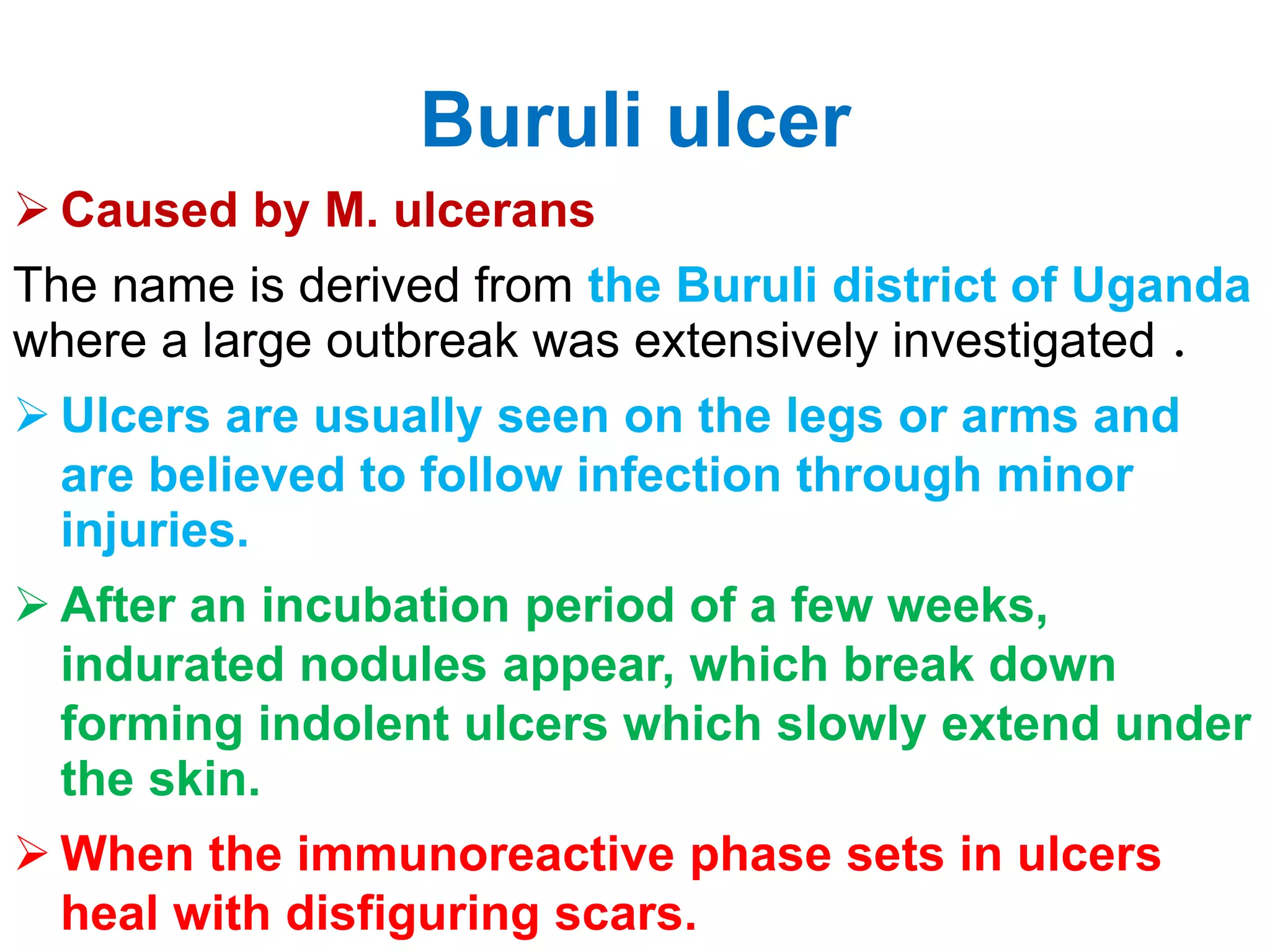 Buruli ulcer

➢ Caused by M. ulcerans

The name is derived from the Buruli district of Uganda where a large outbreak was extensively investigated .

➢ Ulcers are usually seen on the legs or arms and are believed to follow infection through minor injuries.

➢ After an incubation period of a few weeks, indurated nodules appear, which break down forming indolent ulcers which slowly extend under the skin.

➢ When the immunoreactive phase sets in ulcers heal with disfiguring scars.